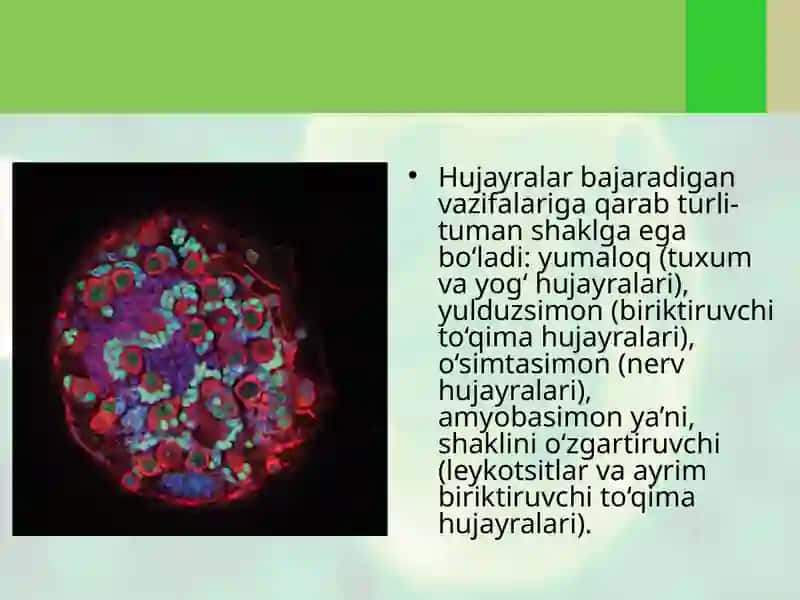 • Hujayralar bajaradigan vazifalariga qarab turli-tuman shaklga ega bo‘ladi: yumaloq (tuxum va yog‘ hujayralari), yulduzsimon (biriktiruvchi to‘qima hujayralari), o‘simtasimon (nerv hujayralari), amyobasimon ya’ni, shaklini o‘zgartiruvchi (leykotsitlar va ayrim biriktiruvchi to‘qima hujayralari).